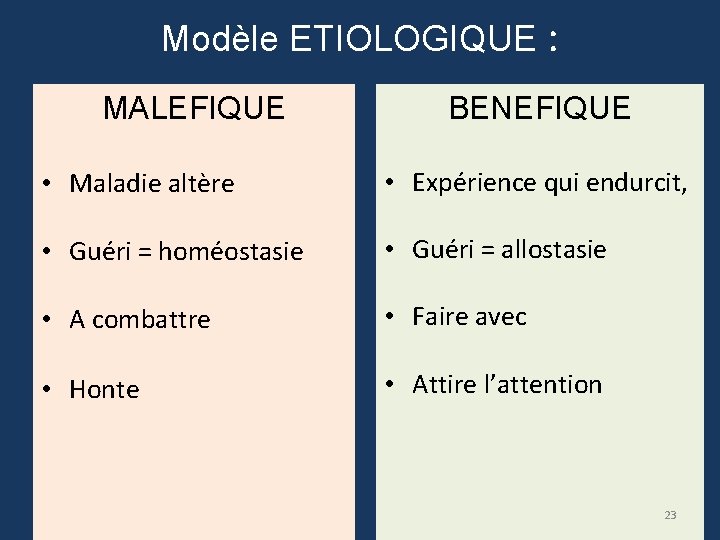 Modèle ETIOLOGIQUE :

MALEFIQUE

• Maladie altère

• Guéri = homéostasie

• A combattre

• Honte

BENEFIQUE

• Expérience qui endurcit,

• Guéri = allostasie

• Faire avec

• Attire l'attention

23